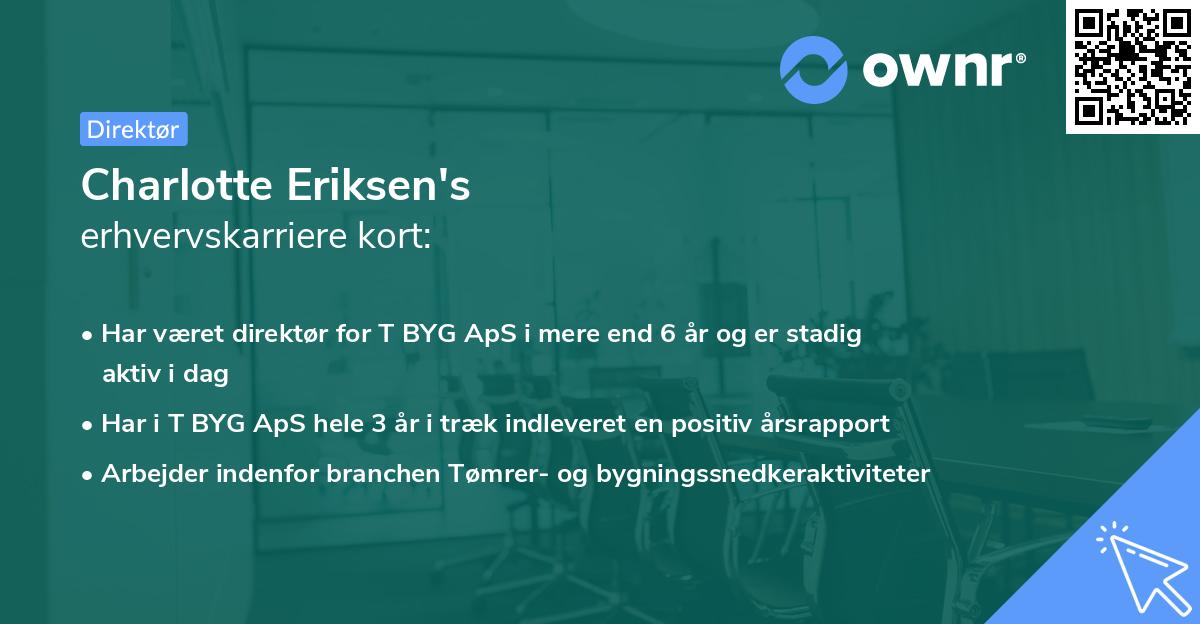 ownr®

Direktør

Charlotte Eriksen's
erhvervskarriere kort:

• Har været direktør for T BYG ApS i mere end 6 år og er stadig aktiv i dag

• Har i T BYG ApS hele 3 år i træk indleveret en positiv årsrapport

• Arbejder indenfor branchen Tømrer- og bygningssnedkeraktiviteter